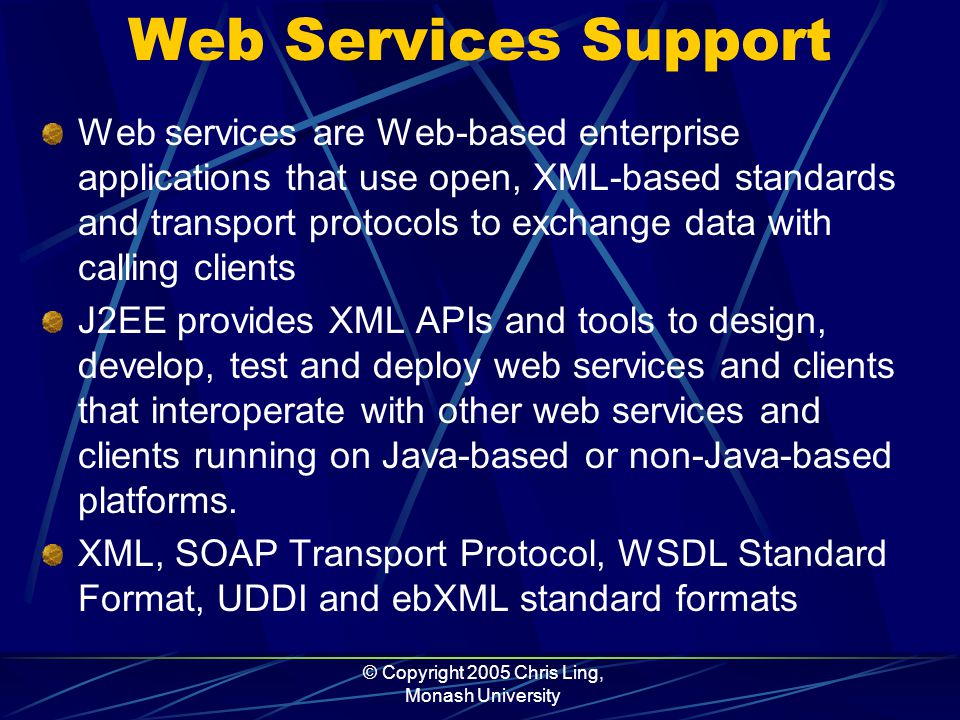 Web Services Support

Web services are Web-based enterprise applications that use open, XML-based standards and transport protocols to exchange data with calling clients

J2EE provides XML APIs and tools to design, develop, test and deploy web services and clients that interoperate with other web services and clients running on Java-based or non-Java-based platforms.

XML, SOAP Transport Protocol, WSDL Standard Format, UDDI and ebXML standard formats

© Copyright 2005 Chris Ling, Monash University